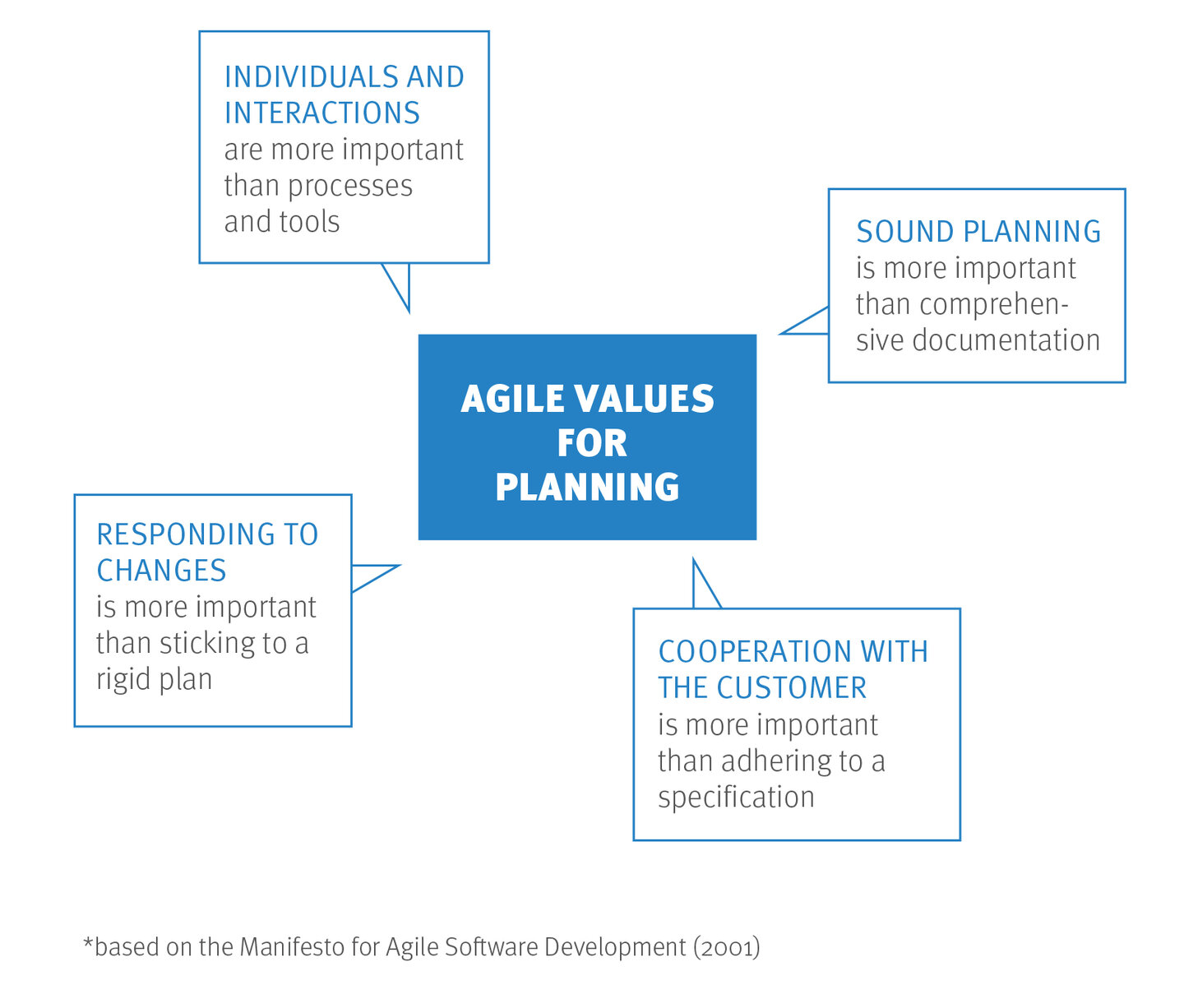 INDIVIDUALS AND INTERACTIONS are more important than processes and tools

SOUND PLANNING is more important than comprehensive documentation

AGILE VALUES FOR PLANNING

RESPONDING TO CHANGES is more important than sticking to a rigid plan

COOPERATION WITH THE CUSTOMER is more important than adhering to a specification

*based on the Manifesto for Agile Software Development (2001)